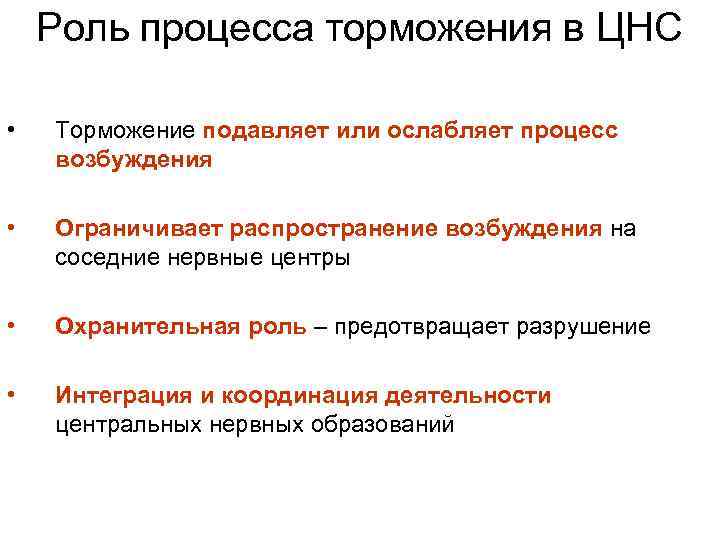 Роль процесса торможения в ЦНС

• Торможение подавляет или ослабляет процесс возбуждения

• Ограничивает распространение возбуждения на соседние нервные центры

• Охранительная роль – предотвращает разрушение

• Интеграция и координация деятельности центральных нервных образований